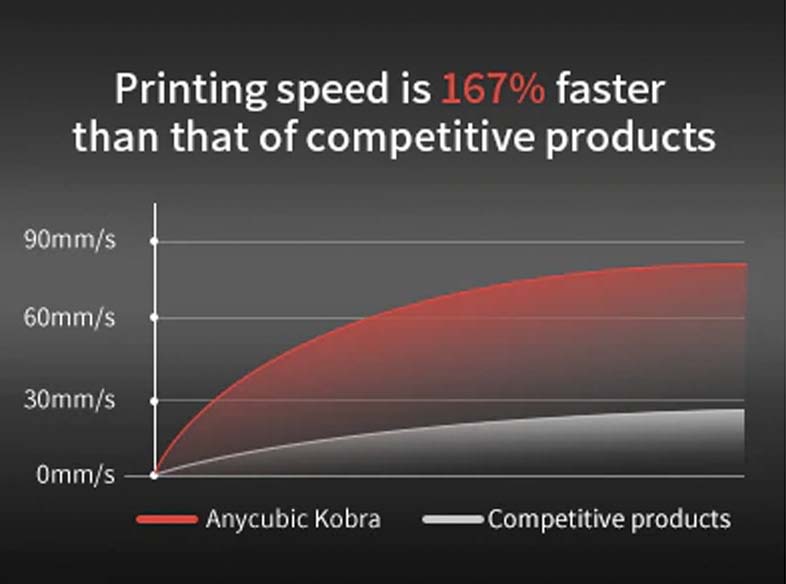 Printing speed is 167% faster than that of competitive products

90mm/s
60mm/s
30mm/s
0mm/s

Anycubic Kobra
Competitive products